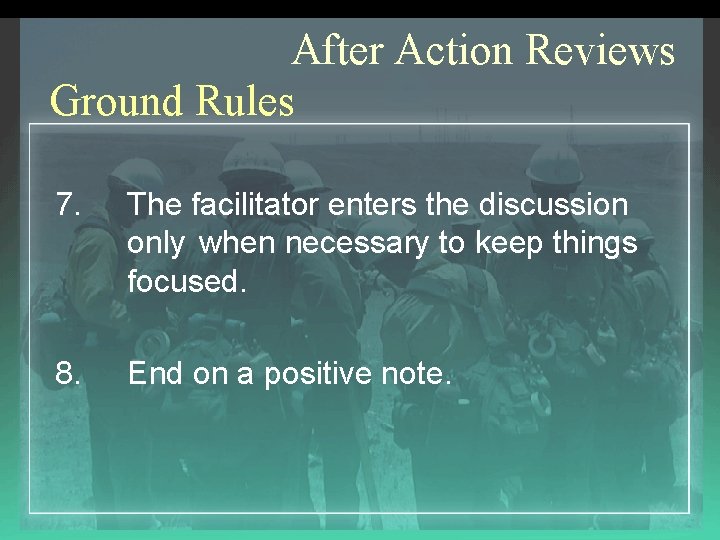 After Action Reviews

Ground Rules

7. The facilitator enters the discussion only when necessary to keep things focused.

8. End on a positive note.